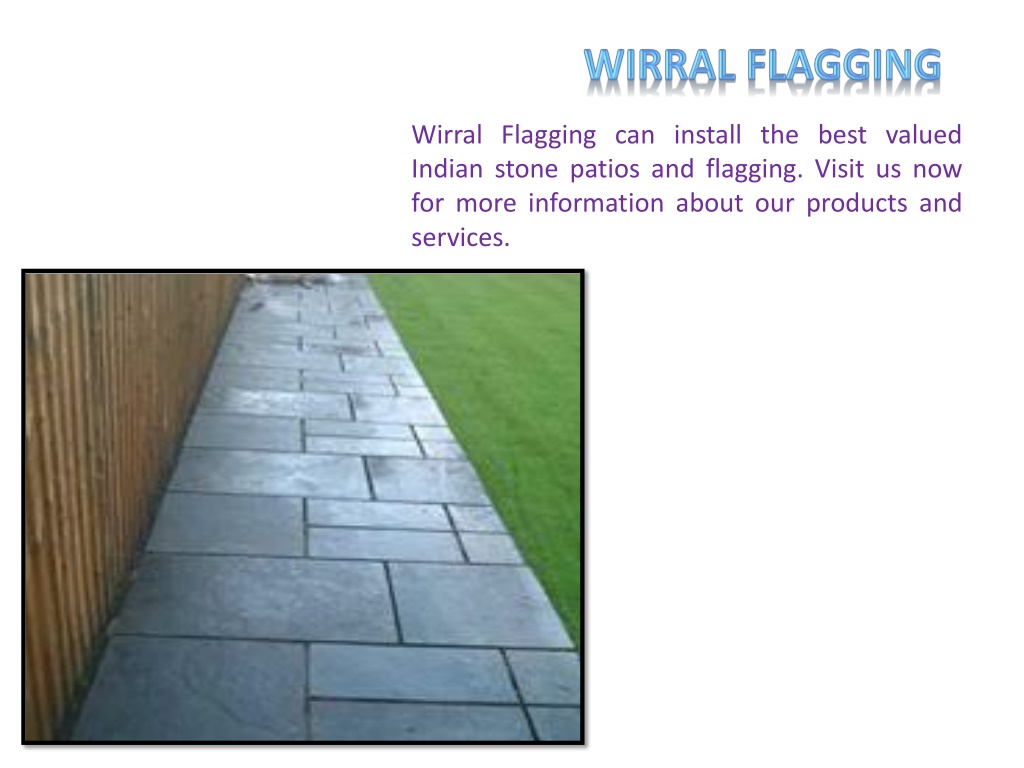 WIRRAL FLAGGING

Wirral Flagging can install the best valued Indian stone patios and flagging. Visit us now for more information about our products and services.